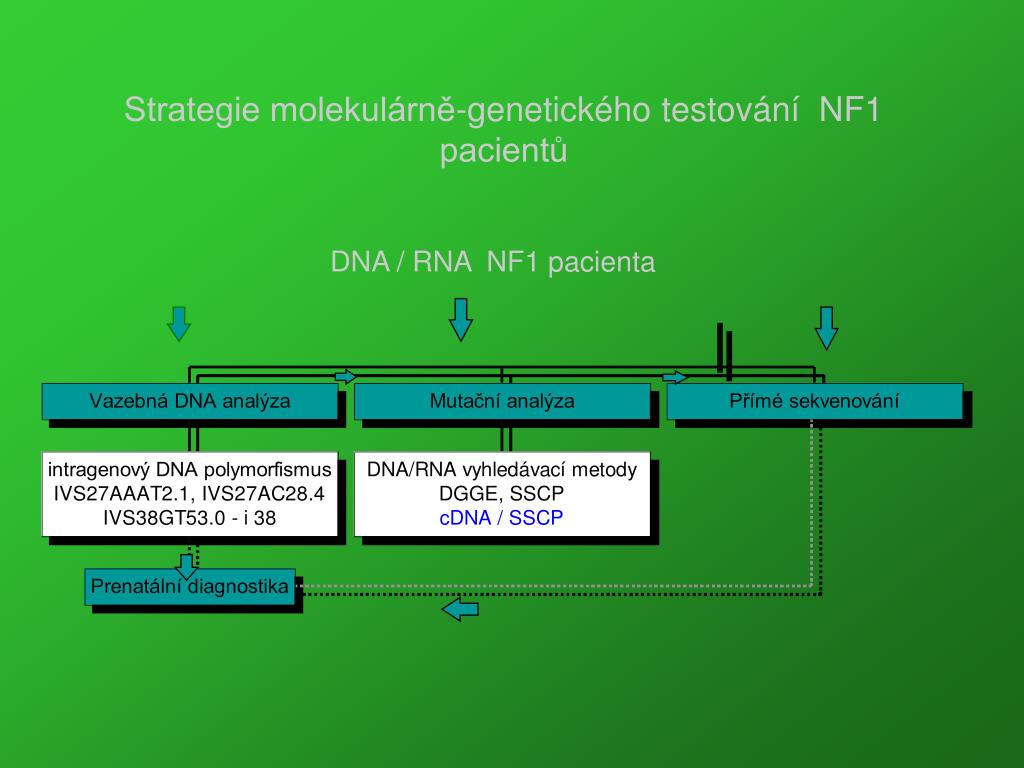 Strategie molekulárně-genetického testování NF1 pacientů

DNA / RNA NF1 pacienta

Vazebná DNA analýza

Mutační analýza

Přímé sekvenování

intragenový DNA polymorfismus
IVS27AAAT2.1, IVS27AC28.4
IVS38GT53.0 - i 38

DNA/RNA vyhledávací metody
DGGE, SSCP
cDNA / SSCP

Prenatální diagnostika